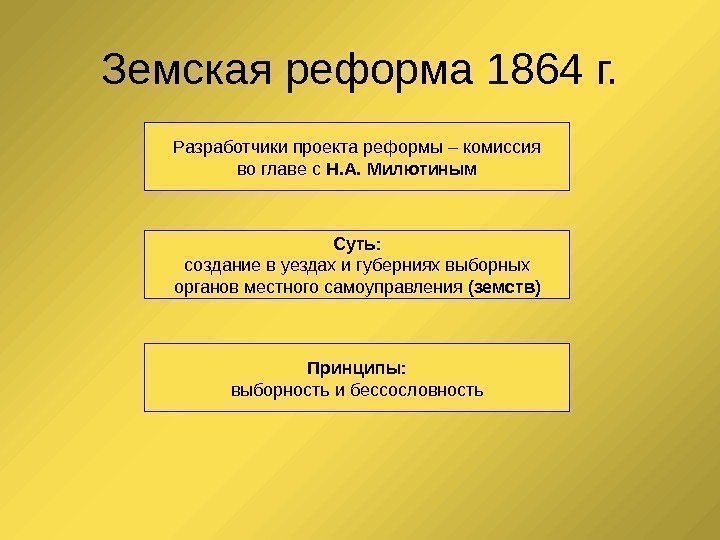 Земская реформа 1864 г.

Разработчики проекта реформы – комиссия во главе с Н.А. Милютиным

Суть:
создание в уездах и губерниях выборных органов местного самоуправления (земств)

Принципы:
выборность и бессословность